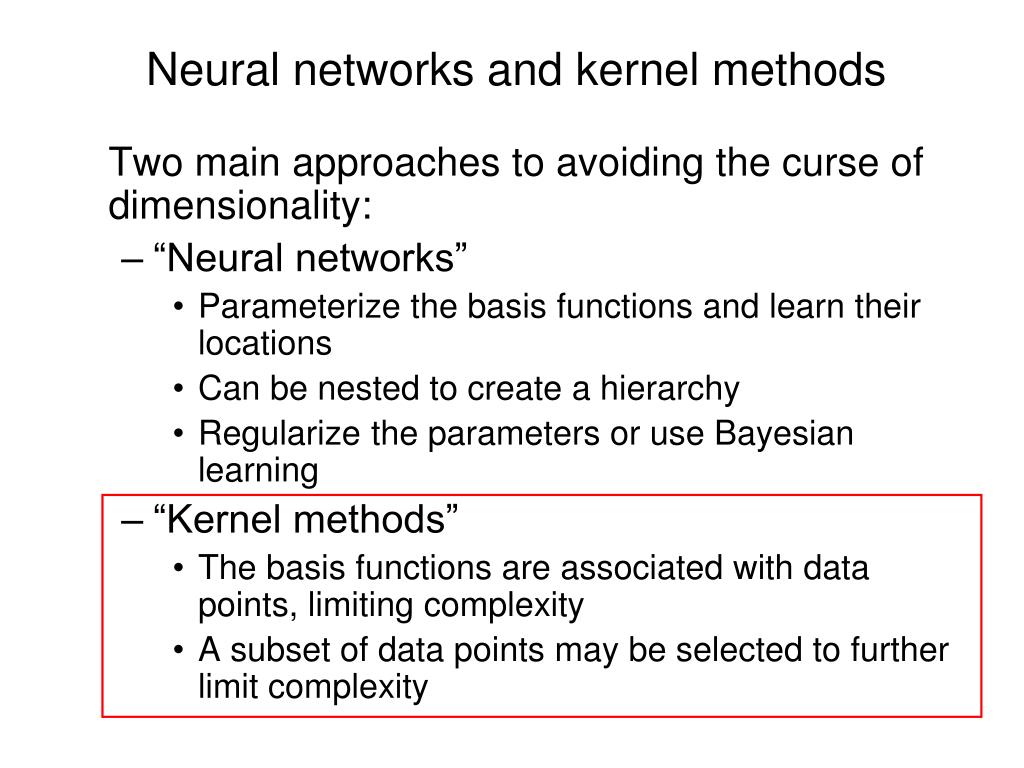 Neural networks and kernel methods

Two main approaches to avoiding the curse of dimensionality:

– “Neural networks”

• Parameterize the basis functions and learn their locations
• Can be nested to create a hierarchy
• Regularize the parameters or use Bayesian learning

– “Kernel methods”

• The basis functions are associated with data points, limiting complexity
• A subset of data points may be selected to further limit complexity